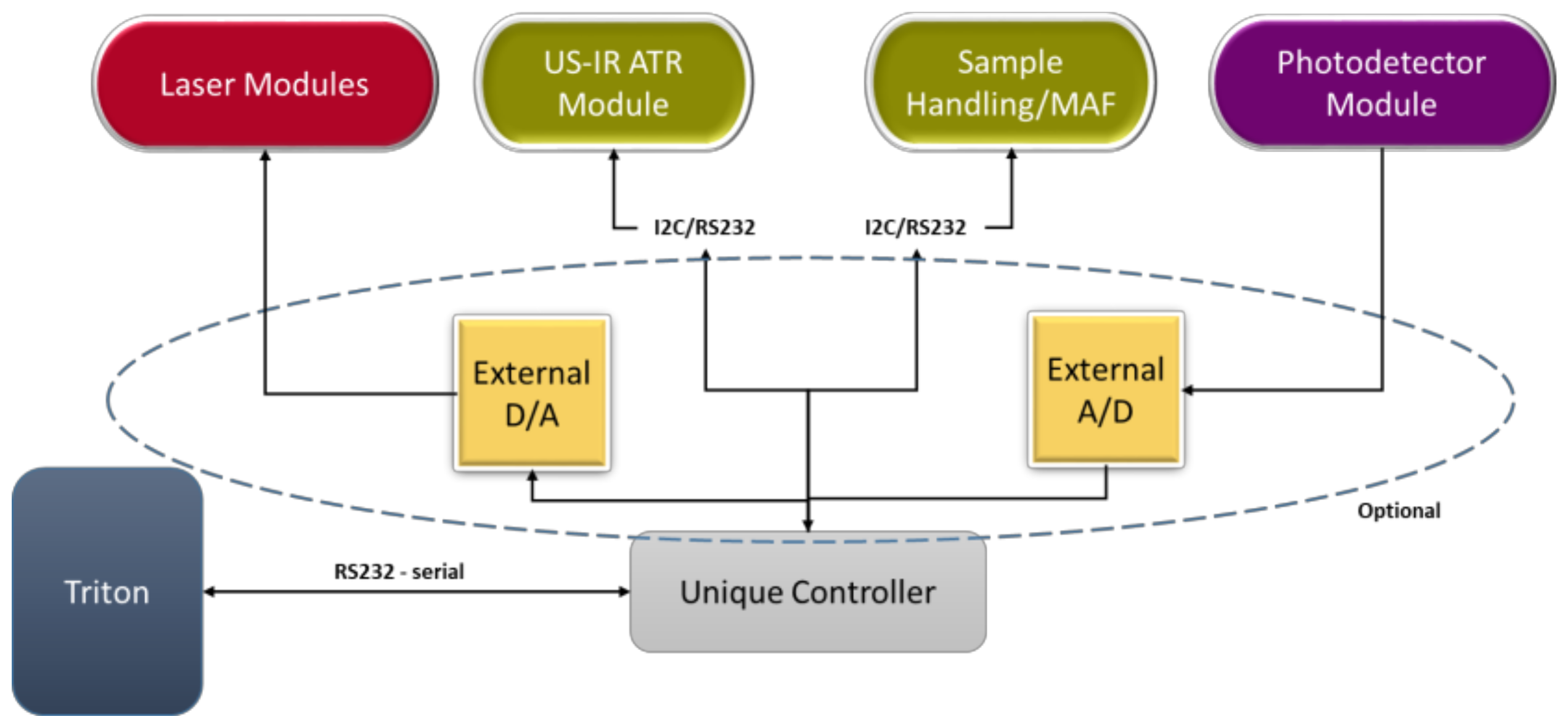 Laser Modules

US-IR ATR Module

Sample Handling/MAF

Photodetector Module

I2C/RS232

I2C/RS232

External D/A

External A/D

Optional

Triton

RS232 - serial

Unique Controller